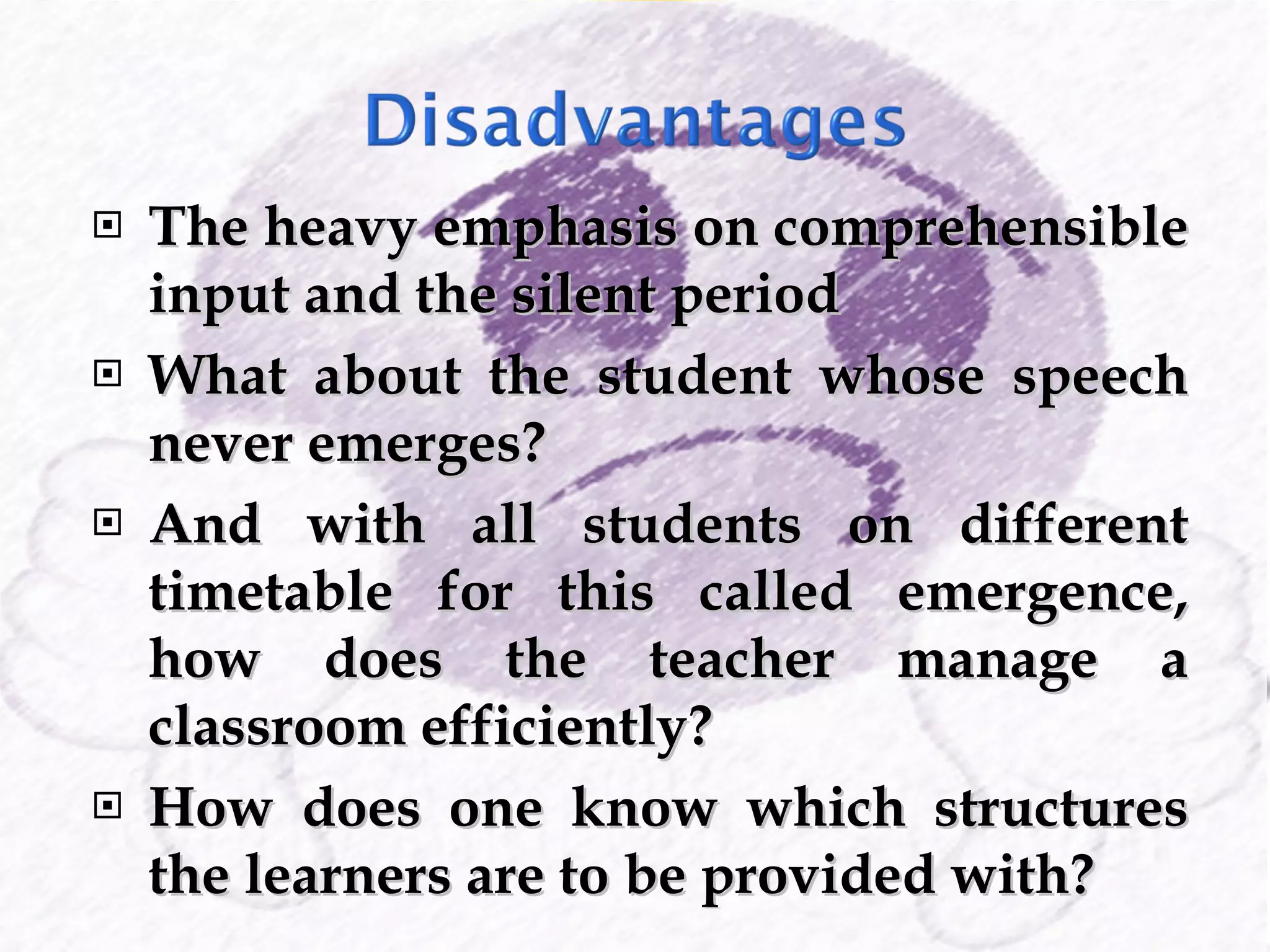 Disadvantages

The heavy emphasis on comprehensible input and the silent period

What about the student whose speech never emerges?

And with all students on different timetable for this called emergence, how does the teacher manage a classroom efficiently?

How does one know which structures the learners are to be provided with?